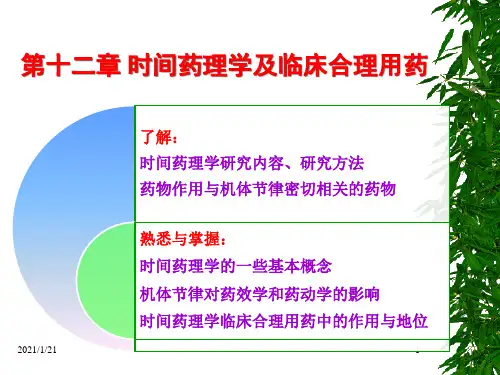 第十二章 时间药理学及临床合理用药

了解：
时间药理学研究内容、研究方法
药物作用与机体节律密切相关的药物

熟悉与掌握：
时间药理学的一些基本概念
机体节律对药效学和药动学的影响
时间药理学临床合理用药中的作用与地位

2021/1/21